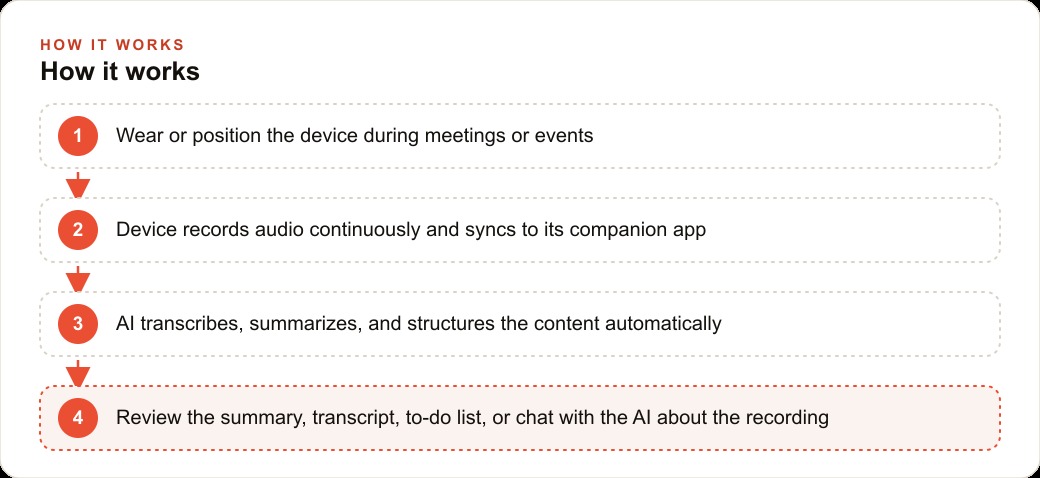 HOW IT WORKS
How it works

1 Wear or position the device during meetings or events

2 Device records audio continuously and syncs to its companion app

3 AI transcribes, summarizes, and structures the content automatically

4 Review the summary, transcript, to-do list, or chat with the AI about the recording